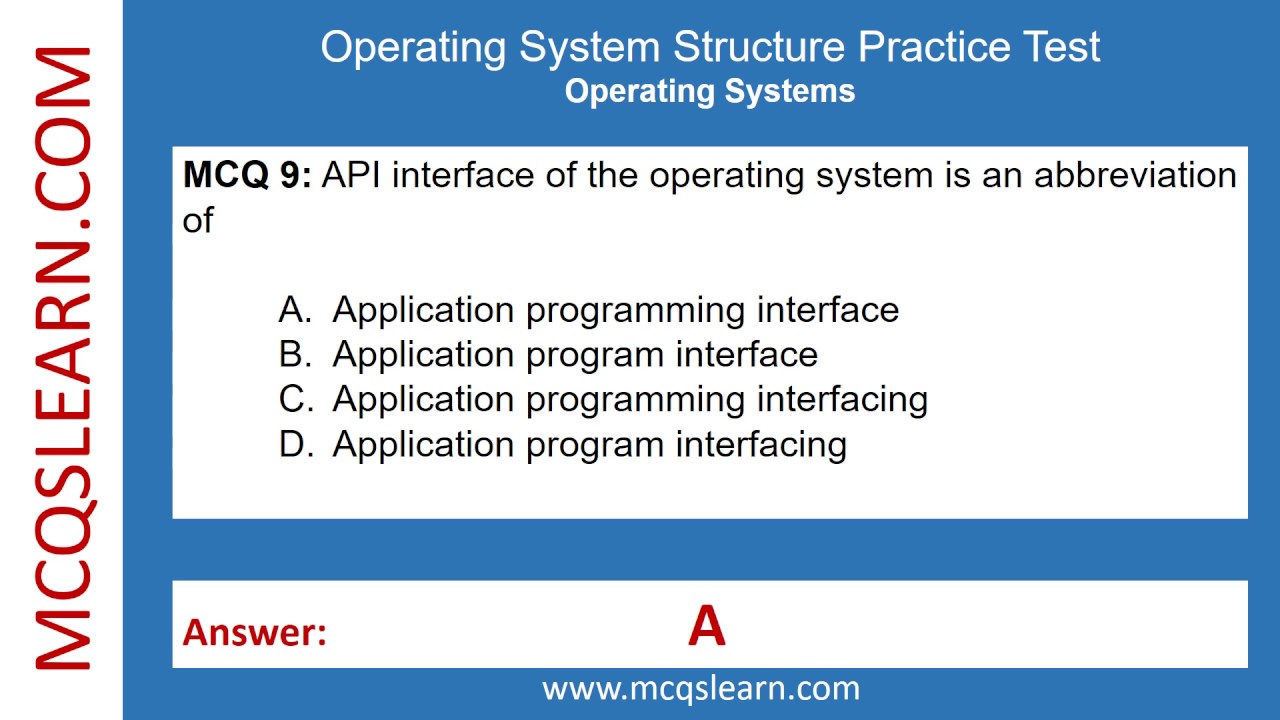 MCQSLEARN.COM

Operating System Structure Practice Test
Operating Systems

MCQ 9: API interface of the operating system is an abbreviation of

A. Application programming interface
B. Application program interface
C. Application programming interfacing
D. Application program interfacing

Answer: A

www.mcqslearn.com